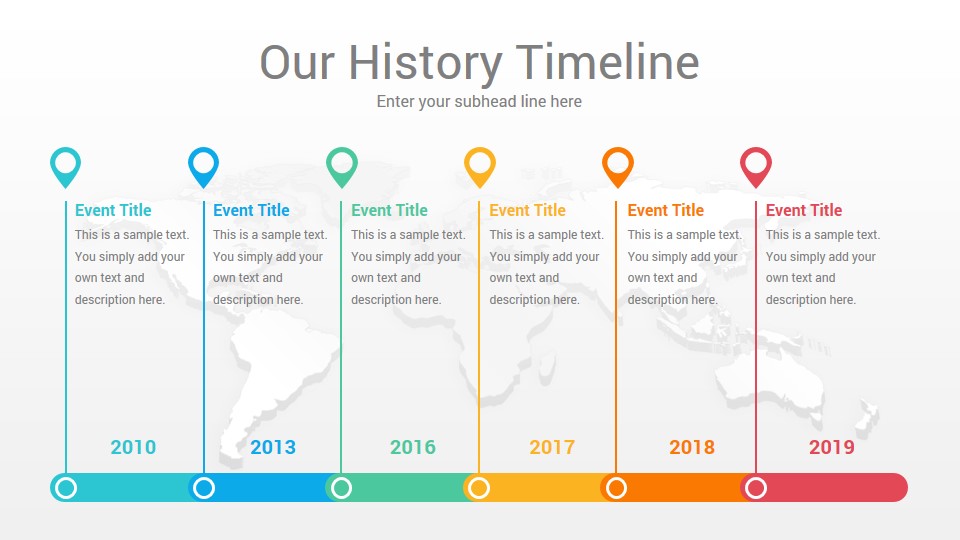 Our History Timeline
Enter your subhead line here

Event Title
This is a sample text. You simply add your own text and description here.

2010

Event Title
This is a sample text. You simply add your own text and description here.

2013

Event Title
This is a sample text. You simply add your own text and description here.

2016

Event Title
This is a sample text. You simply add your own text and description here.

2017

Event Title
This is a sample text. You simply add your own text and description here.

2018

Event Title
This is a sample text. You simply add your own text and description here.

2019